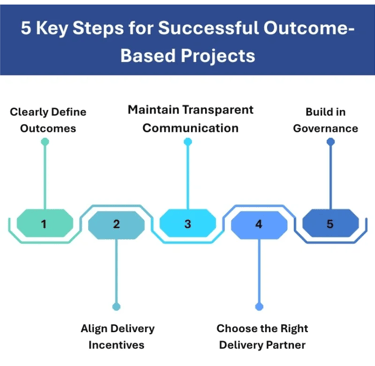 5 Key Steps for Successful Outcome-Based Projects

Clearly Define Outcomes

Maintain Transparent Communication

Build in Governance

1

2

3

4

5

Align Delivery Incentives

Choose the Right Delivery Partner